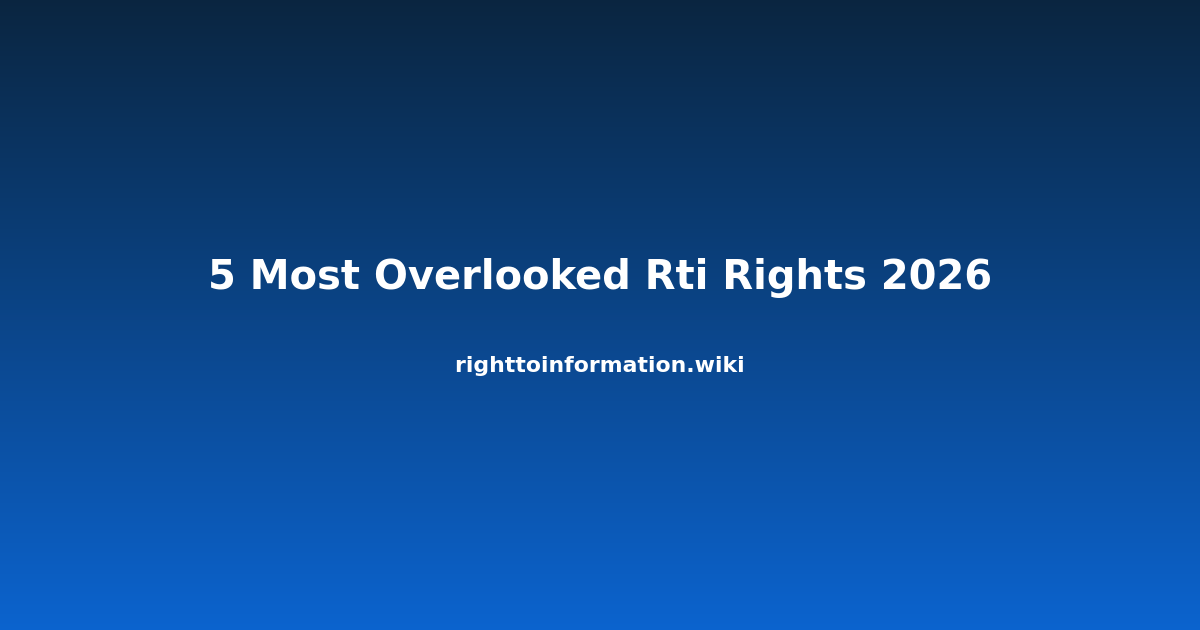 5 Most Overlooked Rti Rights 2026

righttoinformation.wiki